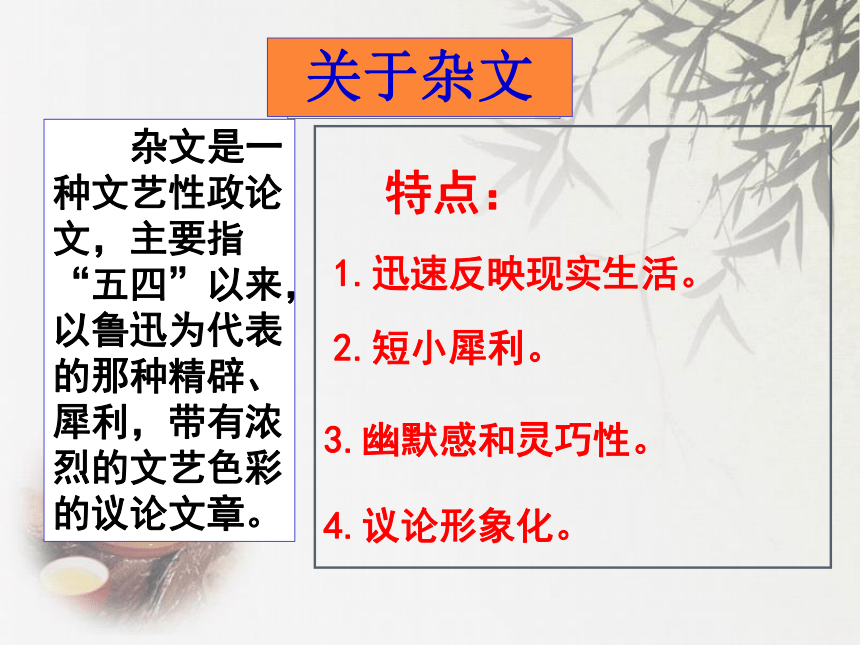 关于杂文

杂文是一种文艺性政论文，主要指“五四”以来，以鲁迅为代表的那种精辟、犀利，带有浓烈的文艺色彩的议论文章。

特点：

1. 迅速反映现实生活。

2. 短小犀利。

3. 幽默感和灵巧性。

4. 议论形象化。